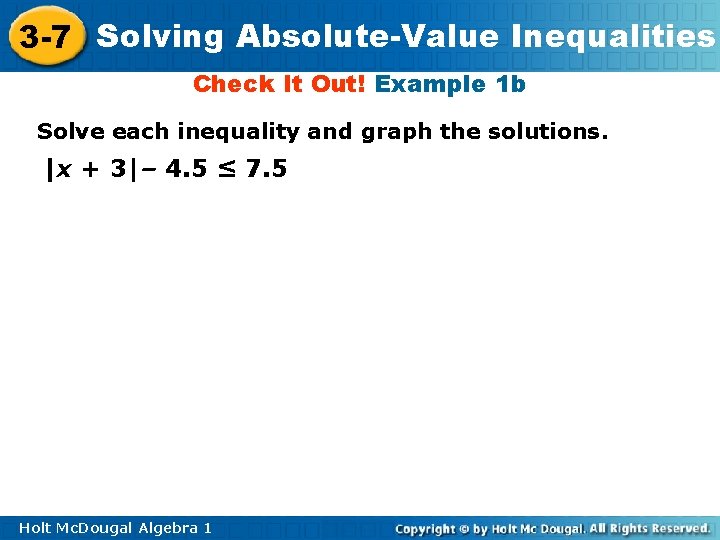 3-7 Solving Absolute-Value Inequalities

Check It Out! Example 1b

Solve each inequality and graph the solutions.

$|x + 3| - 4.5 \leq 7.5$

Holt McDougal Algebra 1

Copyright © by Holt Mc Dougal. All Rights Reserved.